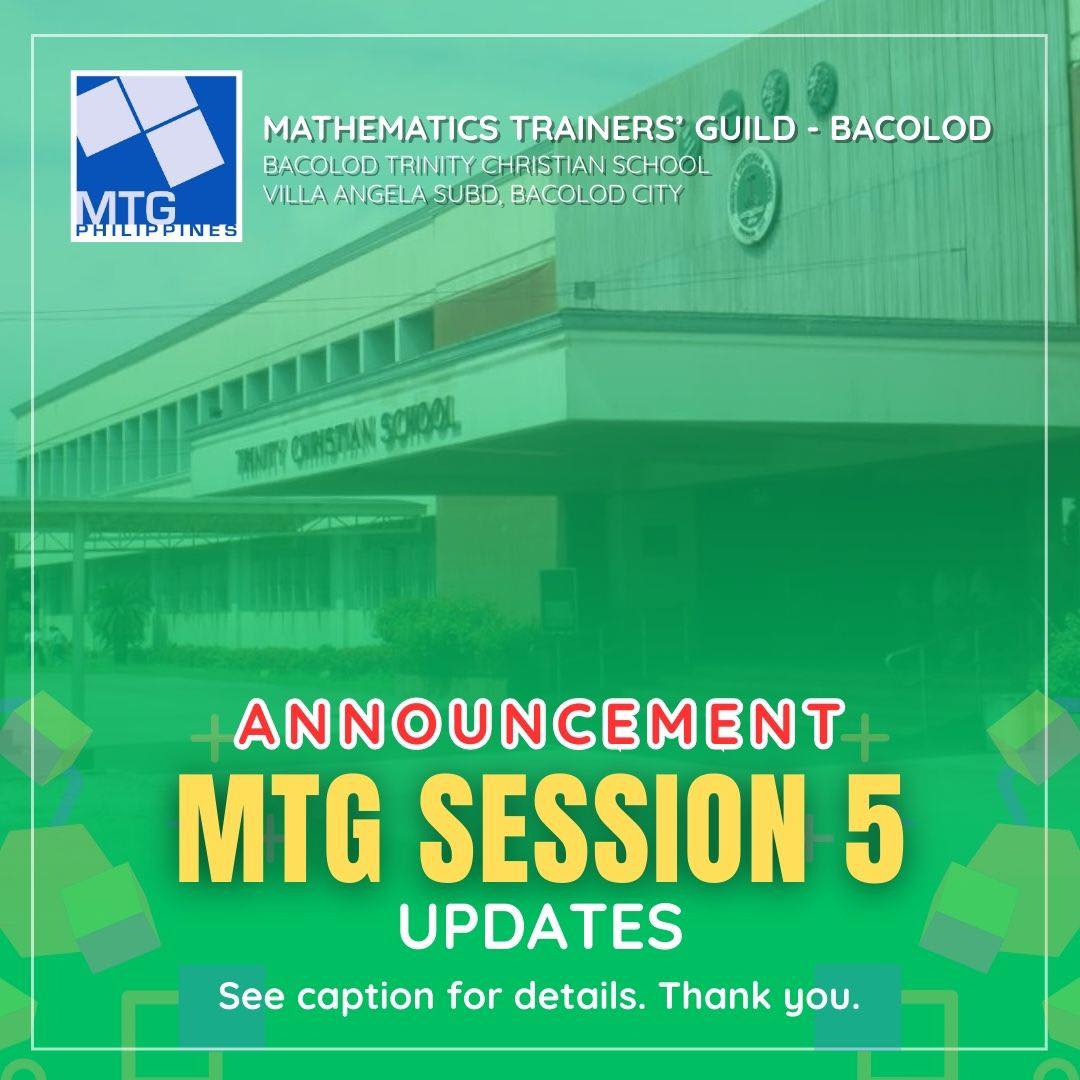 MTG
PHILIPPINES

MATHEMATICS TRAINERS' GUILD - BACOLOD
BACOLOD TRINITY CHRISTIAN SCHOOL
VILLA ANGELA SUBD, BACOLOD CITY

TRINITY CHRISTIAN SCHOOL

ANNOUNCEMENT
MTG SESSION 5
UPDATES

See caption for details. Thank you.